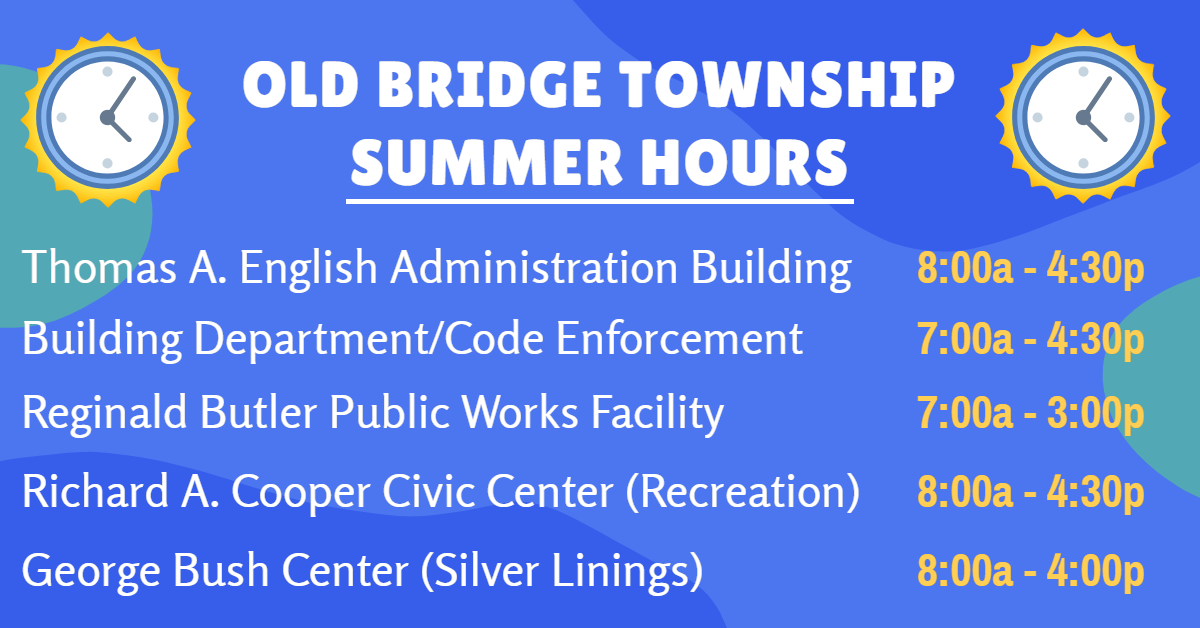 OLD BRIDGE TOWNSHIP
SUMMER HOURS

| | |
|---|---|
| Thomas A. English Administration Building | 8:00a - 4:30p |
| Building Department/Code Enforcement | 7:00a - 4:30p |
| Reginald Butler Public Works Facility | 7:00a - 3:00p |
| Richard A. Cooper Civic Center (Recreation) | 8:00a - 4:30p |
| George Bush Center (Silver Linings) | 8:00a - 4:00p |